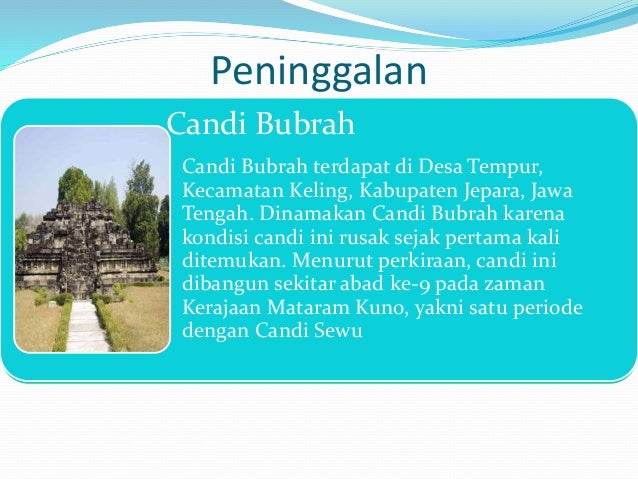 Peninggalan

Candi Bubrah

Candi Bubrah terdapat di Desa Tempur, Kecamatan Keling, Kabupaten Jepara, Jawa Tengah. Dinamakan Candi Bubrah karena kondisi candi ini rusak sejak pertama kali ditemukan. Menurut perkiraan, candi ini dibangun sekitar abad ke-9 pada zaman Kerajaan Mataram Kuno, yakni satu periode dengan Candi Sewu